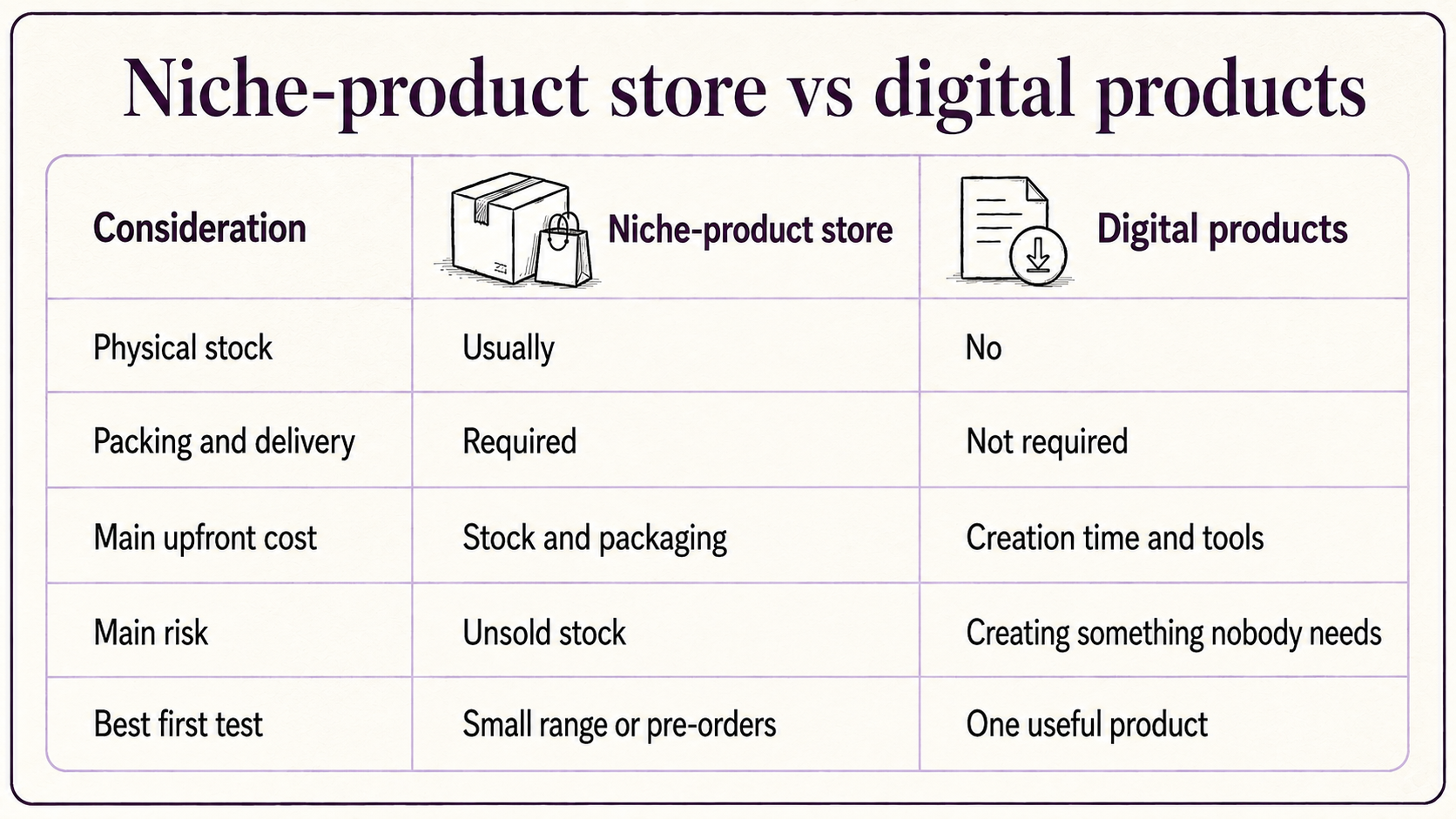 Niche-product store vs digital products

| Consideration | Niche-product store | Digital products |
|---|---|---|
| Physical stock | Usually | No |
| Packing and delivery | Required | Not required |
| Main upfront cost | Stock and packaging | Creation time and tools |
| Main risk | Unsold stock | Creating something nobody needs |
| Best first test | Small range or pre-orders | One useful product |